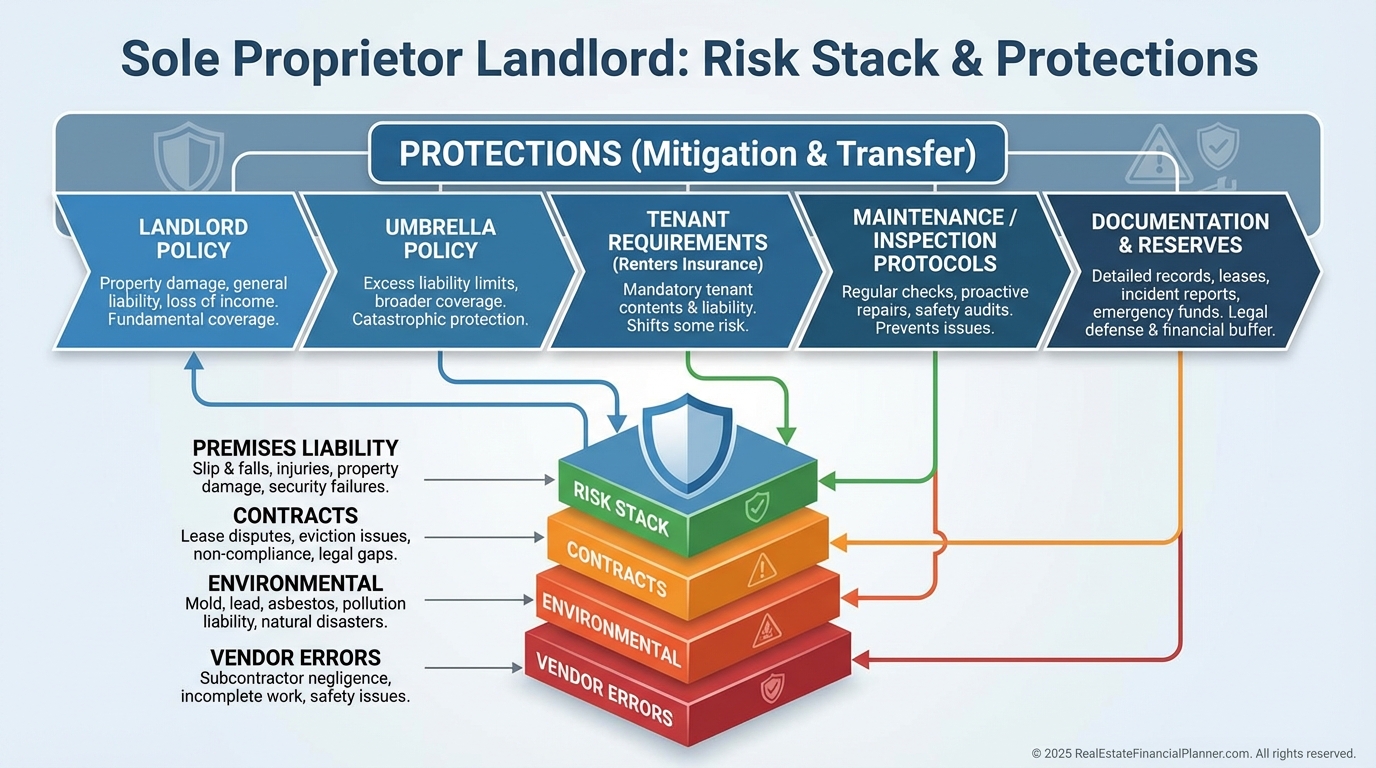 Sole Proprietor Landlord: Risk Stack & Protections

PROTECTIONS (Mitigation & Transfer)

LANDLORD POLICY
Property damage, general liability, loss of income. Fundamental coverage.

UMBRELLA POLICY
Excess liability limits, broader coverage. Catastrophic protection.

TENANT REQUIREMENTS
(Renters Insurance)
Mandatory tenant contents & liability. Shifts some risk.

MAINTENANCE / INSPECTION PROTOCOLS
Regular checks, proactive repairs, safety audits. Prevents issues.

DOCUMENTATION & RESERVES
Detailed records, leases, incident reports, emergency funds. Legal defense & financial buffer.

PREMISES LIABILITY
Slip & falls, injuries, property damage, security failures.

CONTRACTS
Lease disputes, eviction issues, non-compliance, legal gaps.

ENVIRONMENTAL
Mold, lead, asbestos, pollution liability, natural disasters.

VENDOR ERRORS
Subcontractor negligence, incomplete work, safety issues.

RISK STACK
CONTRACTS
ENVIRONMENTAL
VENDOR ERRORS

© 2025 RealEstateFinancialPlanner.com. All rights reserved.